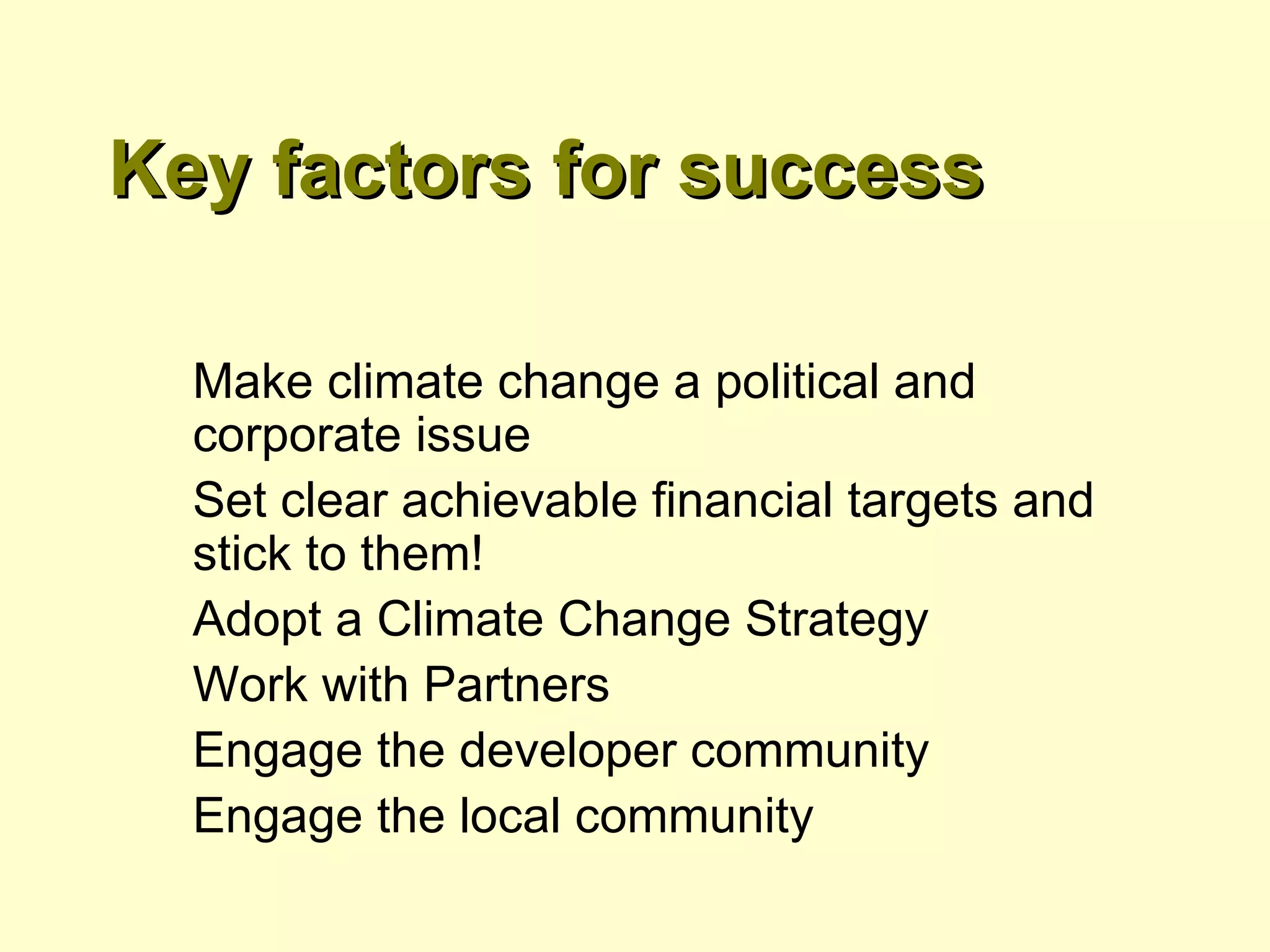 Key factors for success

Make climate change a political and corporate issue

Set clear achievable financial targets and stick to them!

Adopt a Climate Change Strategy

Work with Partners

Engage the developer community

Engage the local community